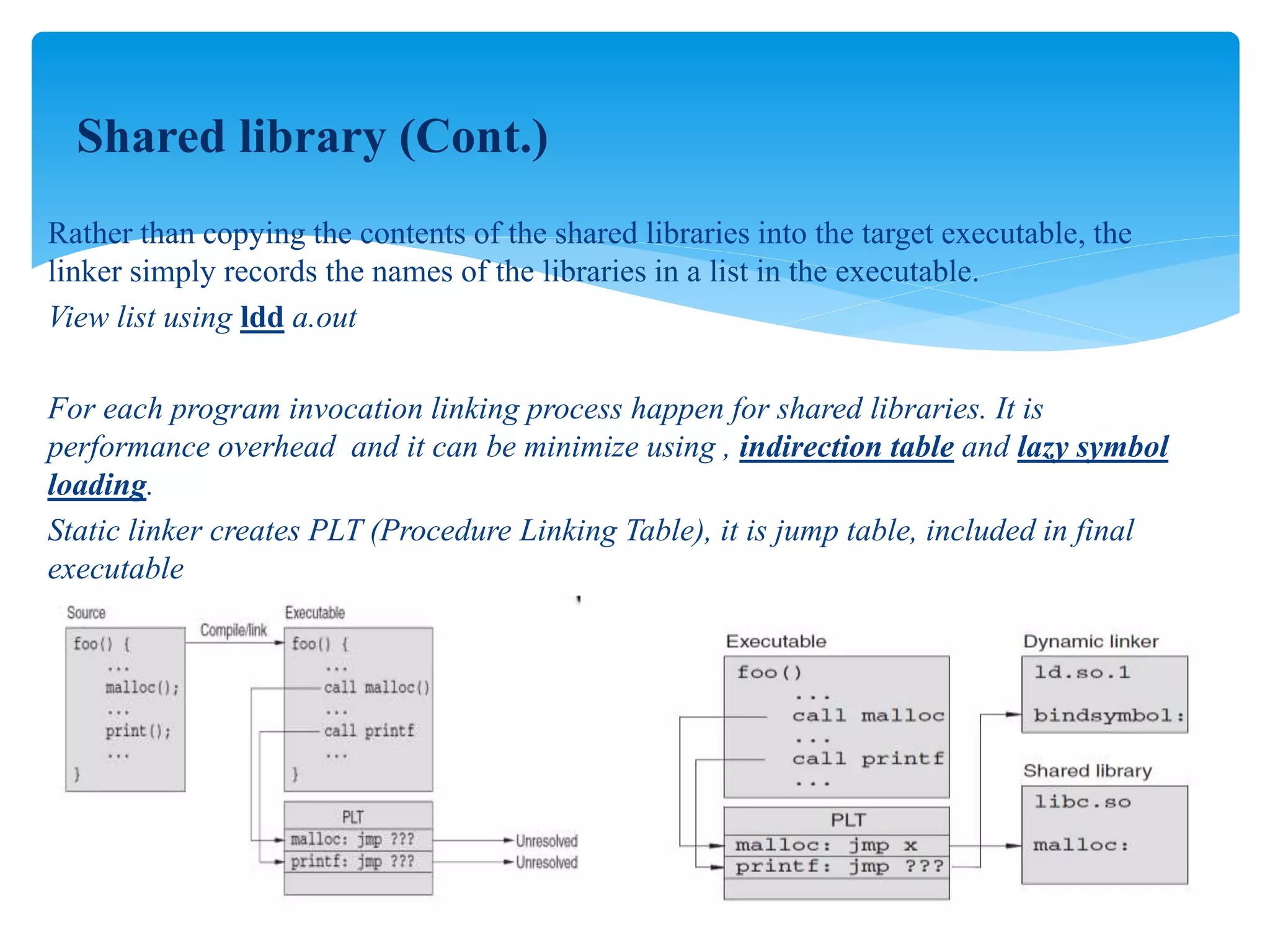 Shared library (Cont.)

Rather than copying the contents of the shared libraries into the target executable, the linker simply records the names of the libraries in a list in the executable.

View list using ldd a.out

For each program invocation linking process happen for shared libraries. It is performance overhead and it can be minimize using , indirection table and lazy symbol loading.

Static linker creates PLT (Procedure Linking Table), it is jump table, included in final executable

Source
foo() {
...
malloc();
...
print();
...
}

Compile/link

Executable
foo() {
...
call malloc()
...
call printf
...
}

PLT
malloc: jmp ???
printf: jmp ???

Unresolved
Unresolved

Executable
foo()
...
call malloc
...
call printf
...

PLT
malloc: jmp x
printf: jmp ???

Dynamic linker
ld.so.1
bindsymbol:

Shared library
libc.so
malloc: